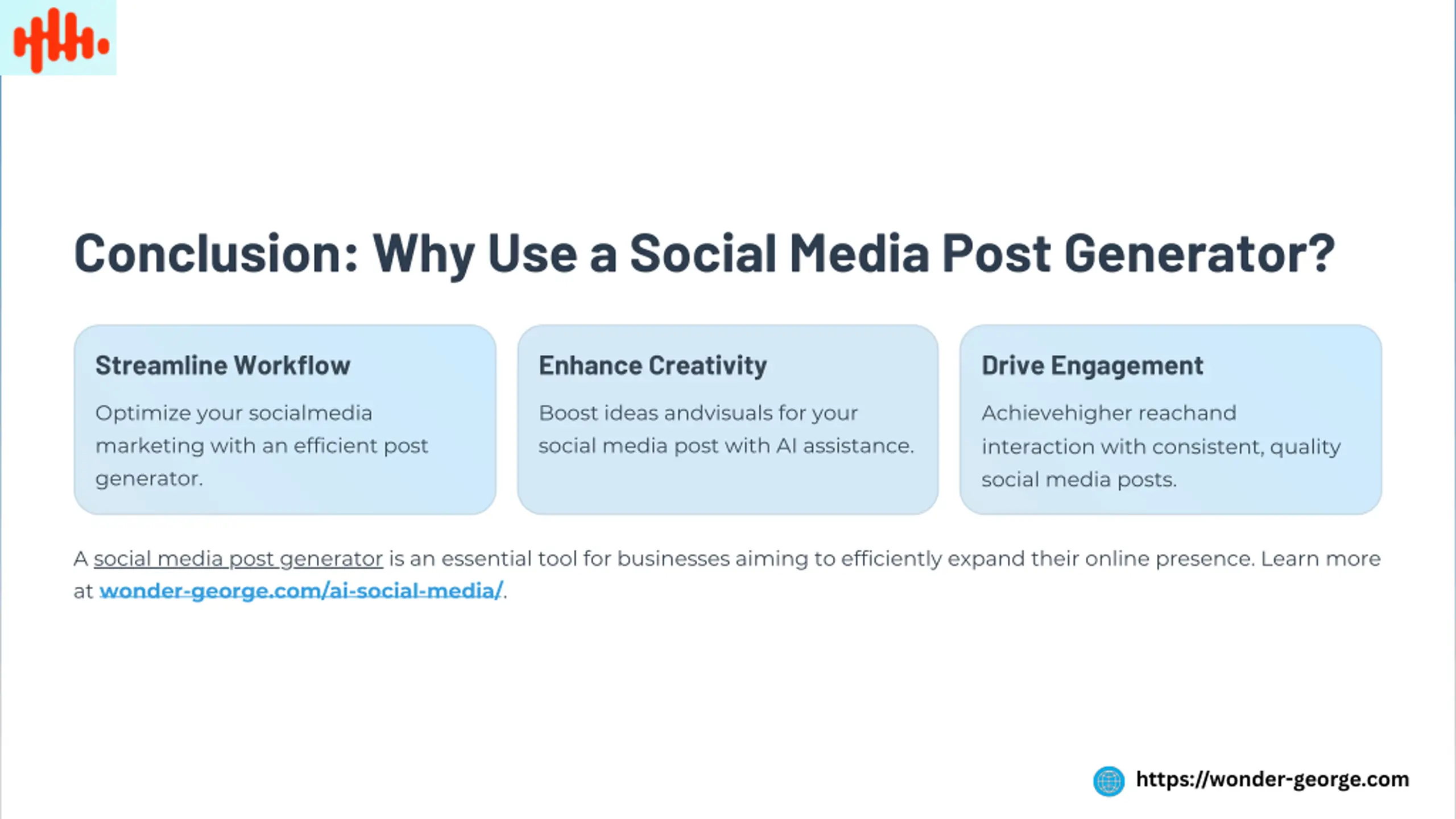 Conclusion: Why Use a Social Media Post Generator?

Streamline Workflow

Optimize your socialmedia marketing with an efficient post generator.

Enhance Creativity

Boost ideas andvisuals for your social media post with AI assistance.

Drive Engagement

Achievehigher reachand interaction with consistent, quality social media posts.

A social media post generator is an essential tool for businesses aiming to efficiently expand their online presence. Learn more at wonder-george.com/ai-social-media/.

https://wonder-george.com